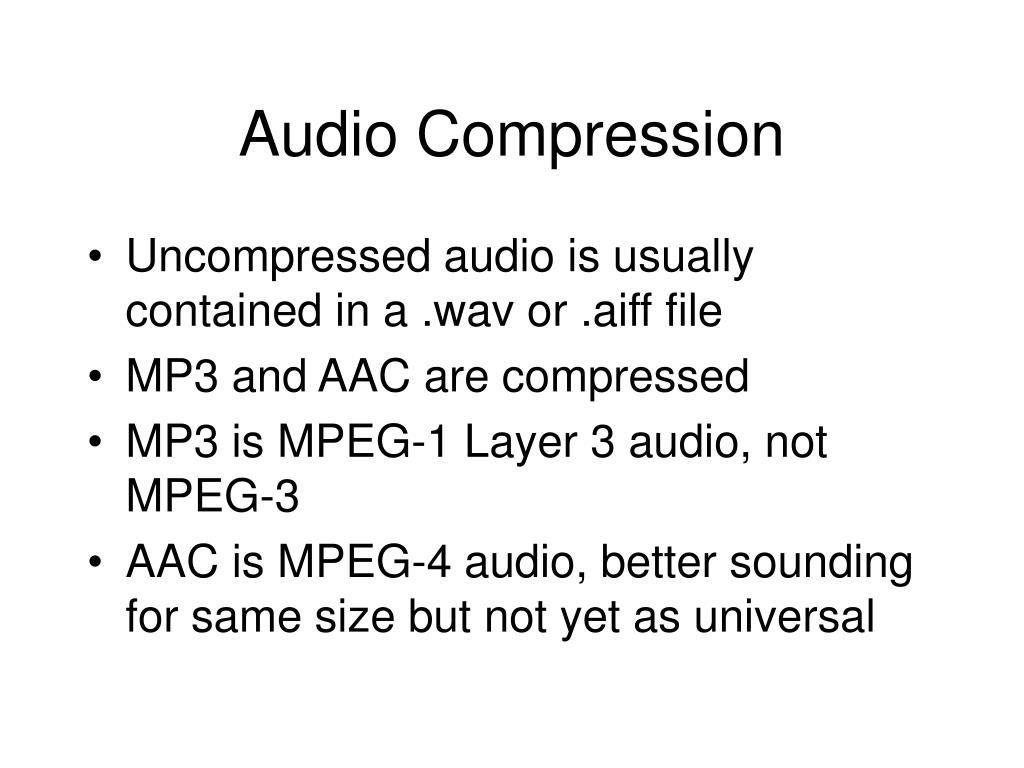 Audio Compression

• Uncompressed audio is usually contained in a .wav or .aiff file
• MP3 and AAC are compressed
• MP3 is MPEG-1 Layer 3 audio, not MPEG-3
• AAC is MPEG-4 audio, better sounding for same size but not yet as universal